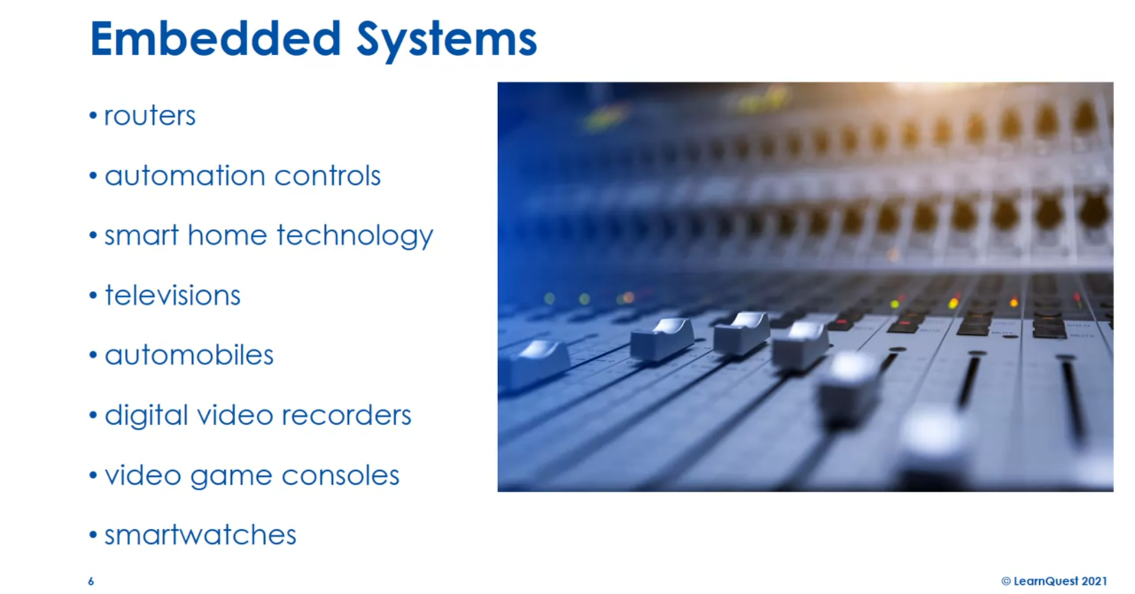 Embedded Systems

• routers

• automation controls

• smart home technology

• televisions

• automobiles

• digital video recorders

• video game consoles

• smartwatches

6

© LearnQuest 2021